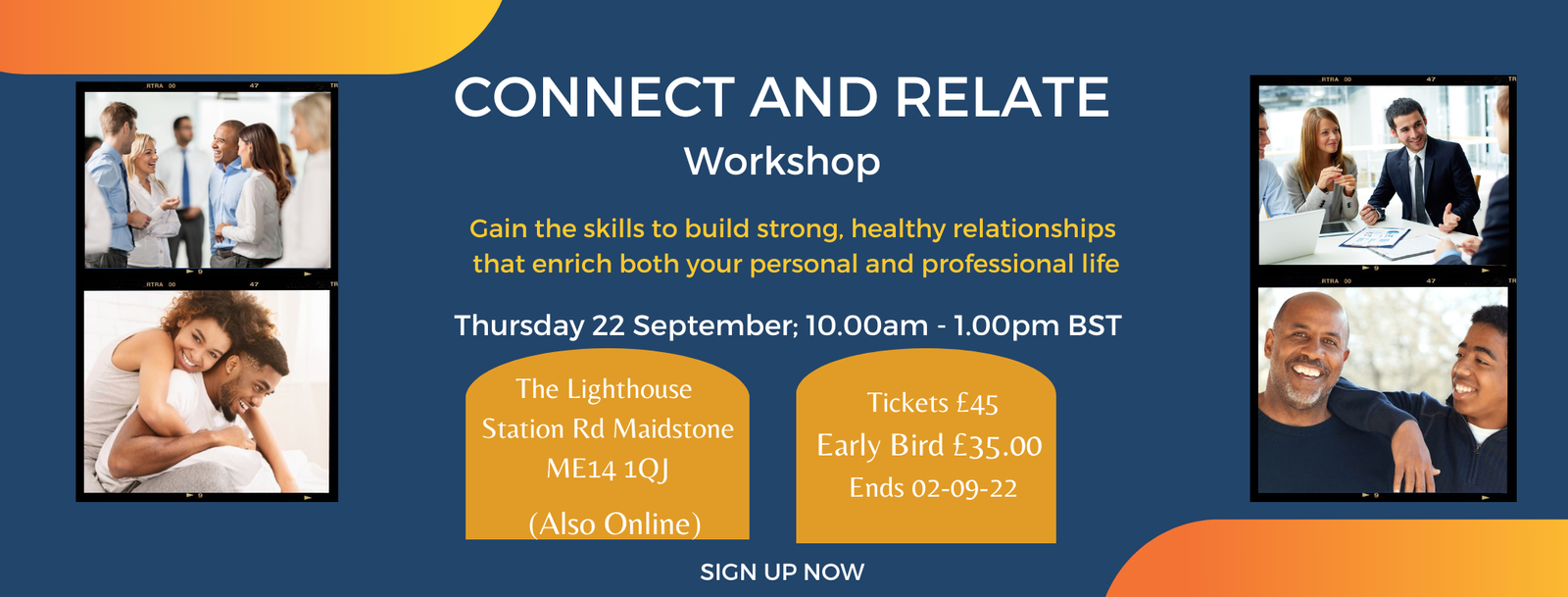 CONNECT AND RELATE
Workshop

Gain the skills to build strong, healthy relationships that enrich both your personal and professional life

Thursday 22 September; 10.00am - 1.00pm BST

The Lighthouse
Station Rd Maidstone
ME14 1QJ
(Also Online)

Tickets £45
Early Bird £35.00
Ends 02-09-22

SIGN UP NOW